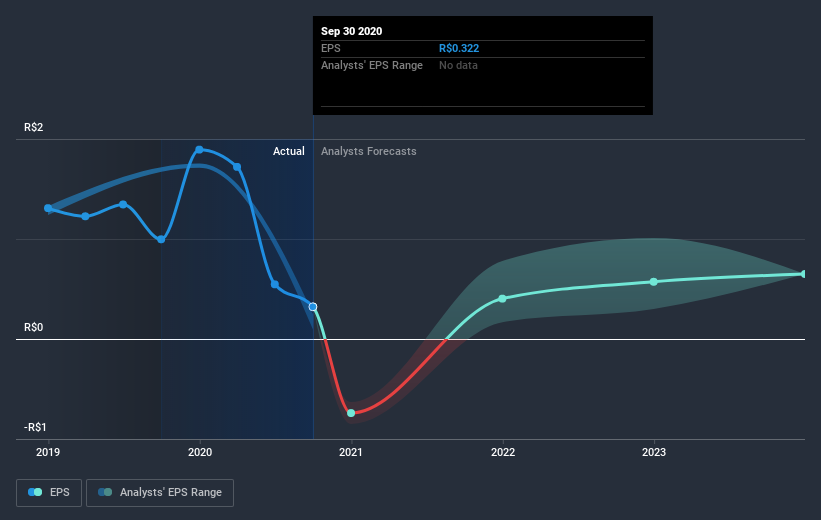 Sep 30 2020
EPS R$0.322
Analysts' EPS Range No data

R$2
Actual
Analysts Forecasts
R$0
-R$1
2019
2020
2021
2022
2023

EPS
Analysts' EPS Range